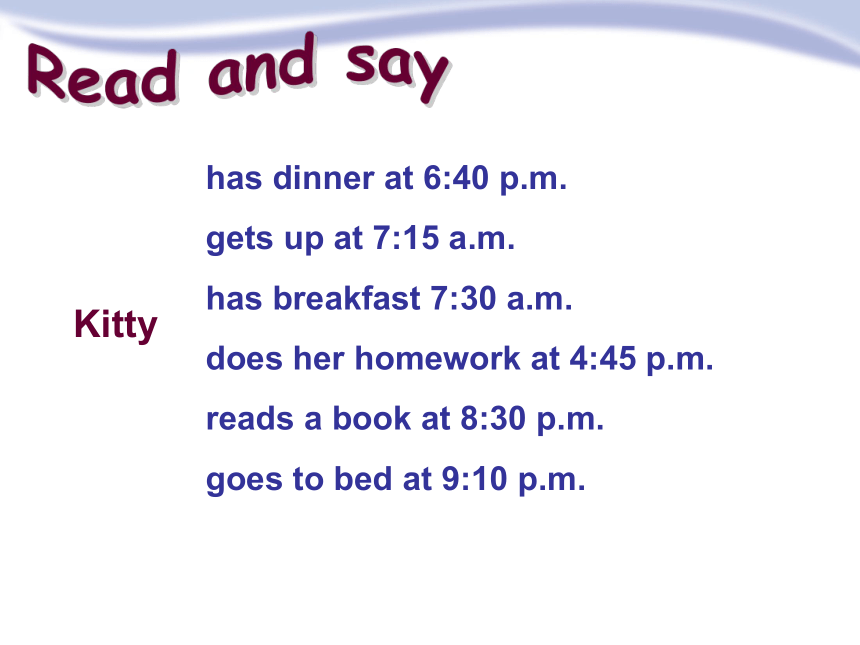 Read and say

Kitty

has dinner at 6:40 p.m.

gets up at 7:15 a.m.

has breakfast 7:30 a.m.

does her homework at 4:45 p.m.

reads a book at 8:30 p.m.

goes to bed at 9:10 p.m.